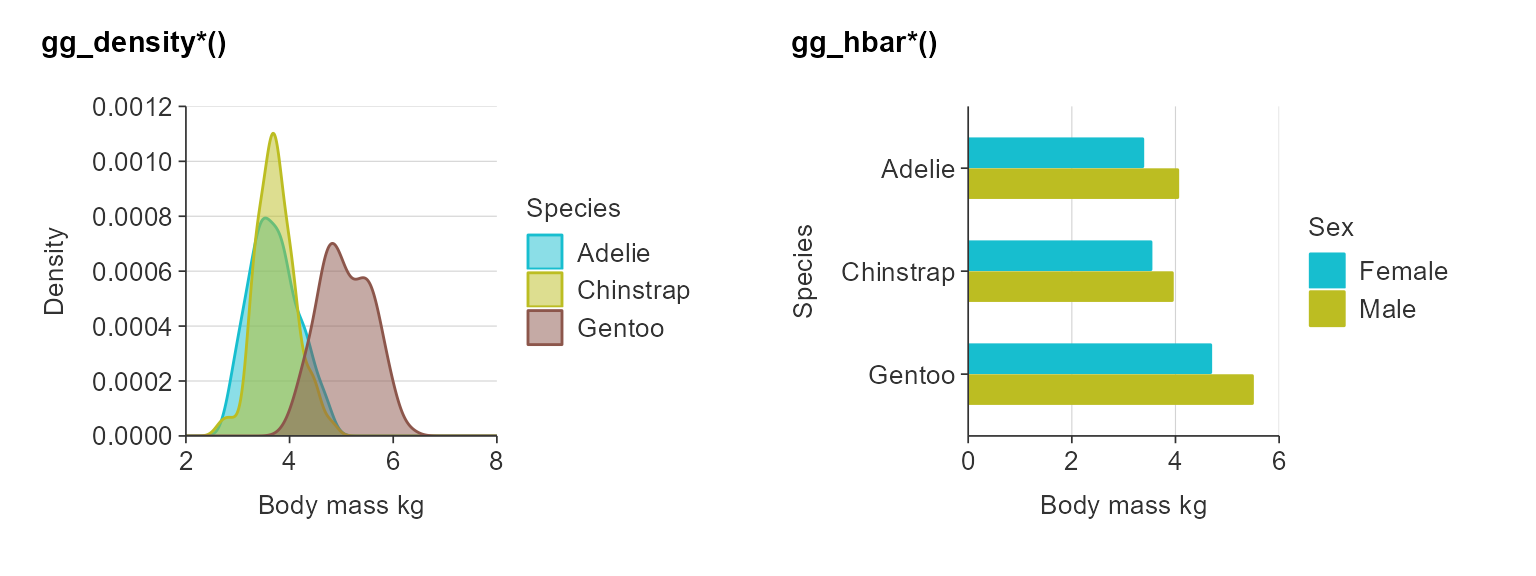 gg_density*()

0.0012
0.0010
0.0008
0.0006
0.0004
0.0002
0.0000

Density

2
4
6
8

Body mass kg

Species
Adelie
Chinstrap
Gentoo

gg_hbar*()

Adelie
Chinstrap
Gentoo

Species

0
2
4
6

Body mass kg

Sex
Female
Male